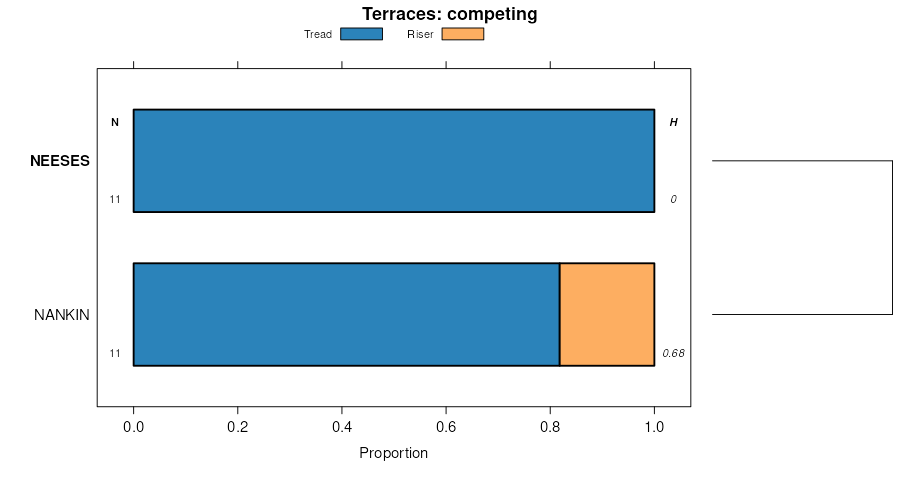 Terraces: competing

Tread Riser

N

H

NEESES

11

0

NANKIN

11

0.68

0.0 0.2 0.4 0.6 0.8 1.0

Proportion